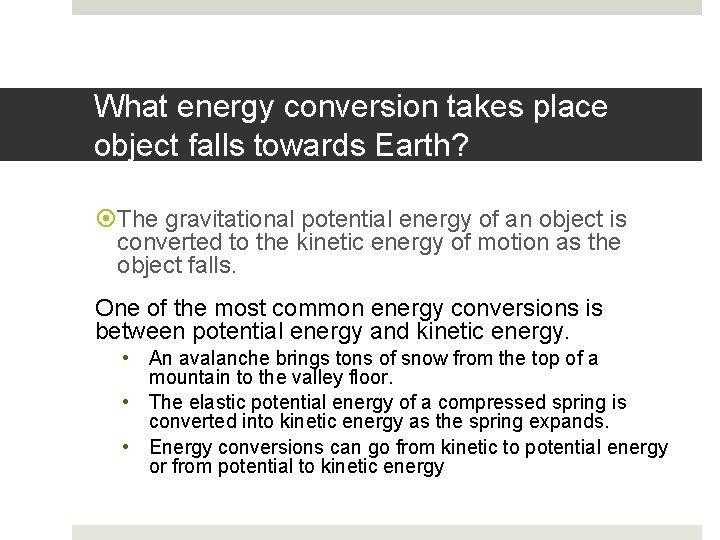 What energy conversion takes place object falls towards Earth?

The gravitational potential energy of an object is converted to the kinetic energy of motion as the object falls.

One of the most common energy conversions is between potential energy and kinetic energy.

• An avalanche brings tons of snow from the top of a mountain to the valley floor.
• The elastic potential energy of a compressed spring is converted into kinetic energy as the spring expands.
• Energy conversions can go from kinetic to potential energy or from potential to kinetic energy